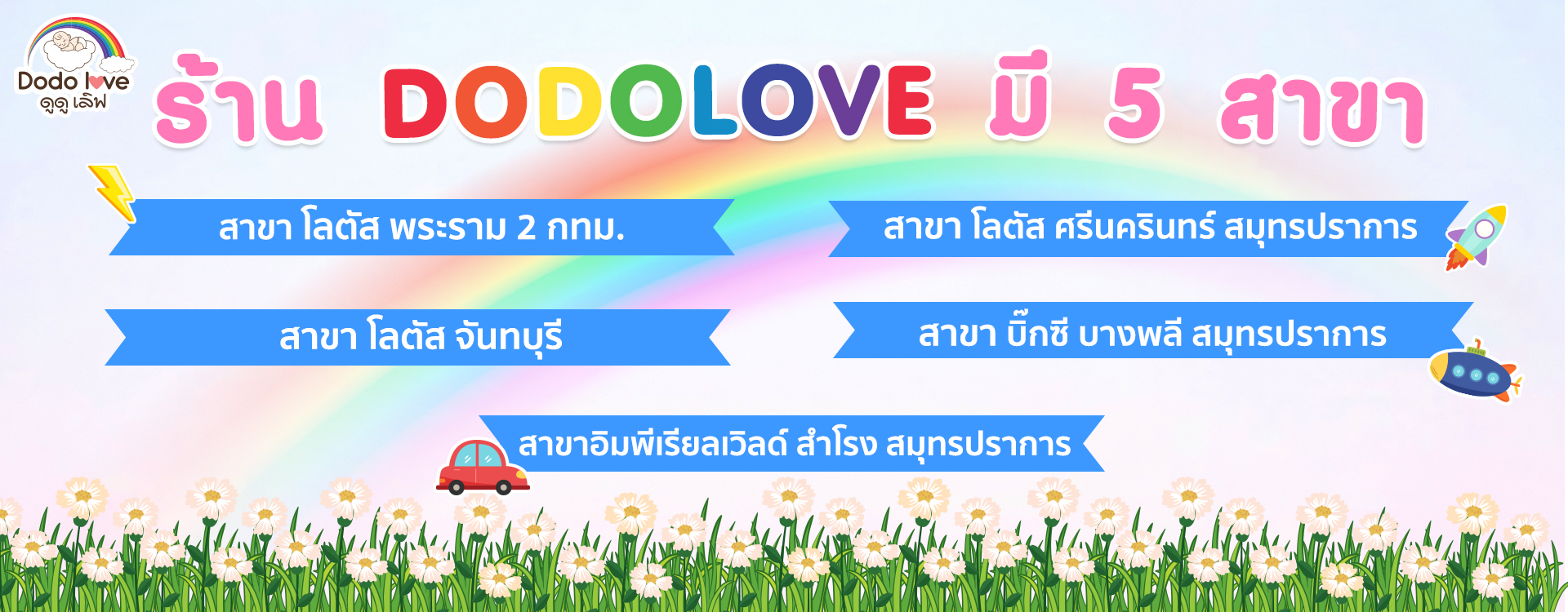 Dodo love
ดูดู เลิฟ

ร้าน DODOLOVE มี 5 สาขา

สาขา โลตัส พระราม 2 กทม.

สาขา โลตัส ศรีนครินทร์ สมุทรปราการ

สาขา โลตัส จันทบุรี

สาขา บิ๊กซี บางพลี สมุทรปราการ

สาขาอิมพีเรียลเวิลด์ สำโรง สมุทรปราการ